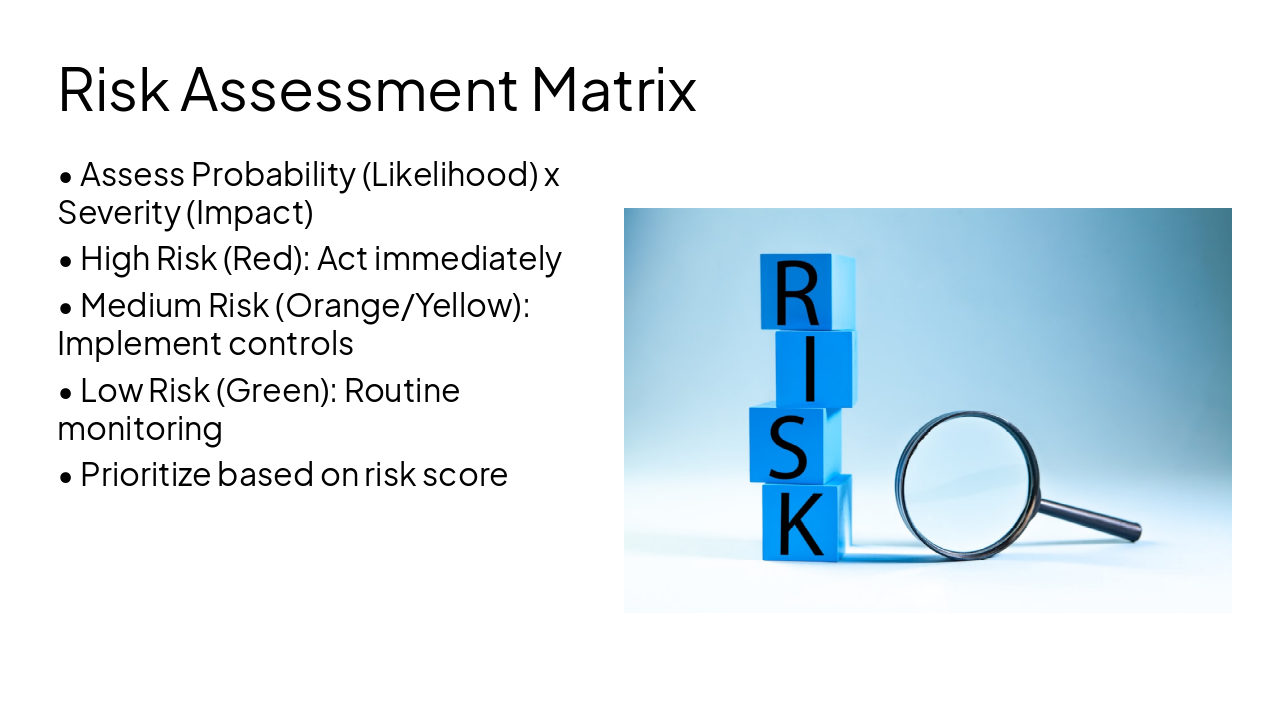 Risk Assessment Matrix

• Assess Probability (Likelihood) x Severity (Impact)

• High Risk (Red): Act immediately

• Medium Risk (Orange/Yellow): Implement controls

• Low Risk (Green): Routine monitoring

• Prioritize based on risk score

R
I
S
K